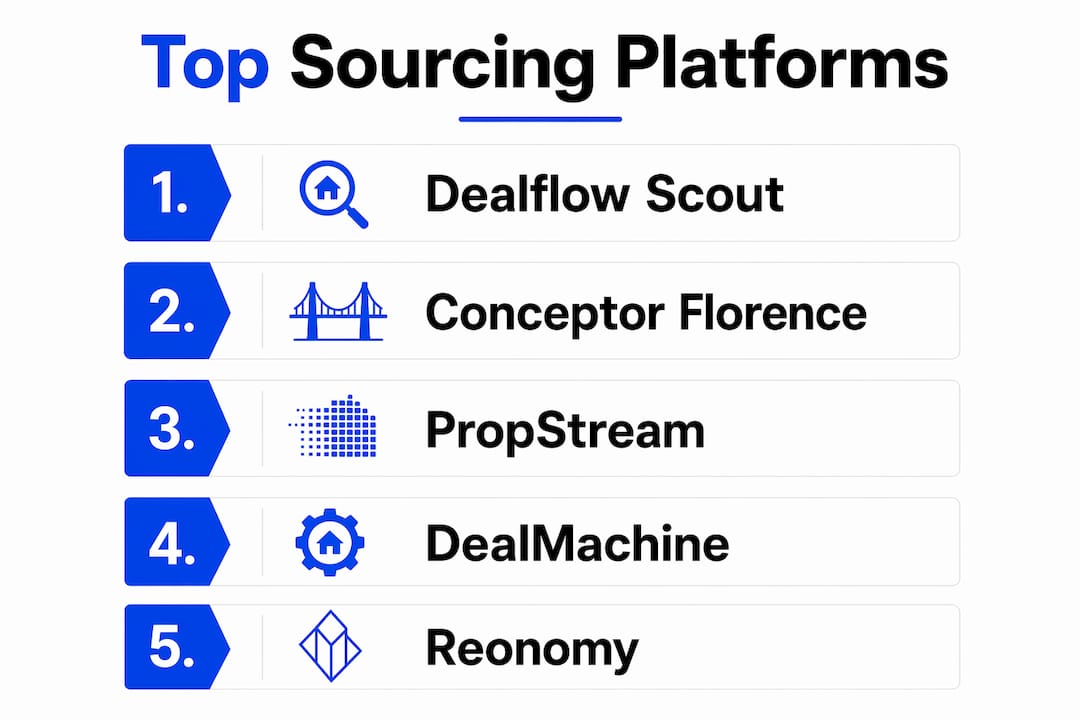 Top Sourcing Platforms

1. Dealflow Scout

2. Conceptor Florence

3. PropStream

4. DealMachine

5. Reonomy